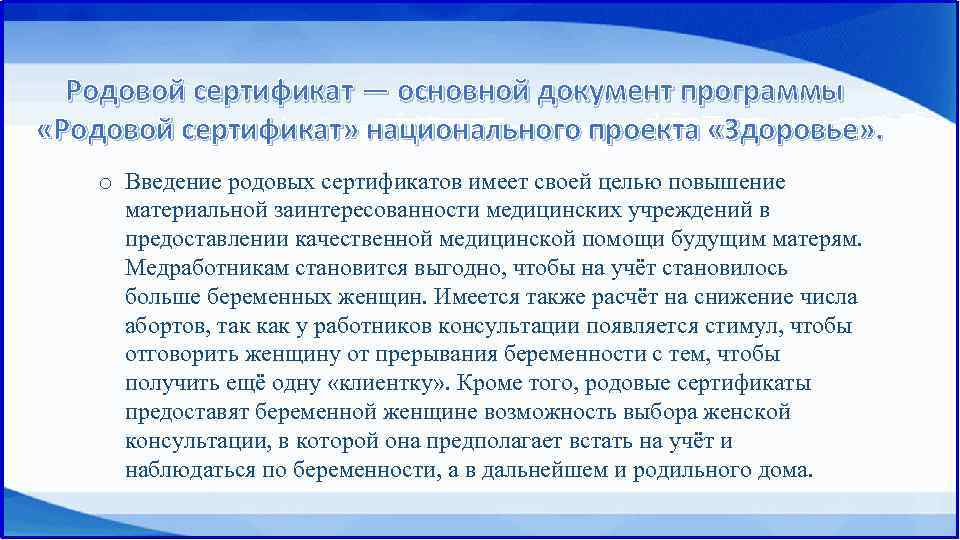 Родовой сертификат — основной документ программы «Родовой сертификат» национального проекта «Здоровье».

o Введение родовых сертификатов имеет своей целью повышение материальной заинтересованности медицинских учреждений в предоставлении качественной медицинской помощи будущим матерям. Медработникам становится выгодно, чтобы на учёт становилось больше беременных женщин. Имеется также расчёт на снижение числа абортов, так как у работников консультации появляется стимул, чтобы отговорить женщину от прерывания беременности с тем, чтобы получить ещё одну «клиентку». Кроме того, родовые сертификаты предоставят беременной женщине возможность выбора женской консультации, в которой она предполагает встать на учёт и наблюдаться по беременности, а в дальнейшем и родильного дома.